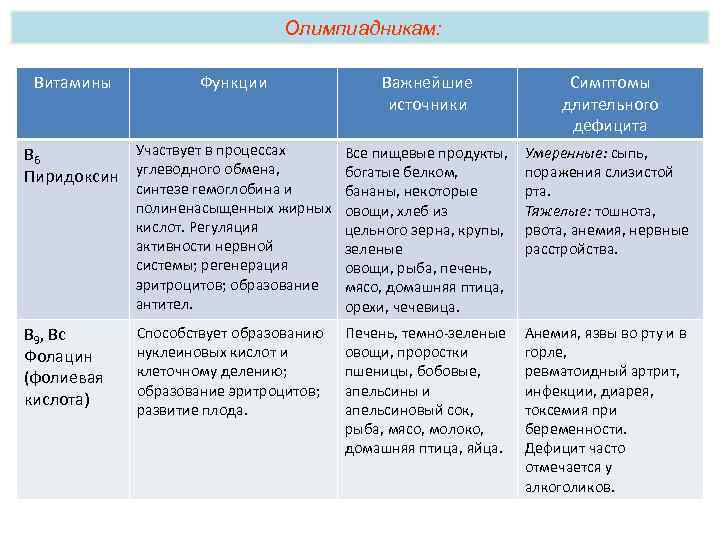 Олимпиадникам:

| Витамины | Функции | Важнейшие источники | Симптомы длительного дефицита |
|---|---|---|---|
| $B_6$ Пиридоксин | Участвует в процессах углеводного обмена, синтезе гемоглобина и полиненасыщенных жирных кислот. Регуляция активности нервной системы; регенерация эритроцитов; образование антител. | Все пищевые продукты, богатые белком, бананы, некоторые овощи, хлеб из цельного зерна, крупы, зеленые овощи, рыба, печень, мясо, домашняя птица, орехи, чечевица. | Умеренные: сыпь, поражения слизистой рта. Тяжелые: тошнота, рвота, анемия, нервные расстройства. |
| $B_9$, Вс Фолацин (фолиевая кислота) | Способствует образованию нуклеиновых кислот и клеточному делению; образование эритроцитов; развитие плода. | Печень, темно-зеленые овощи, проростки пшеницы, бобовые, апельсины и апельсиновый сок, рыба, мясо, молоко, домашняя птица, яйца. | Анемия, язвы во рту и в горле, ревматоидный артрит, инфекции, диарея, токсемия при беременности. Дефицит часто отмечается у алкоголиков. |